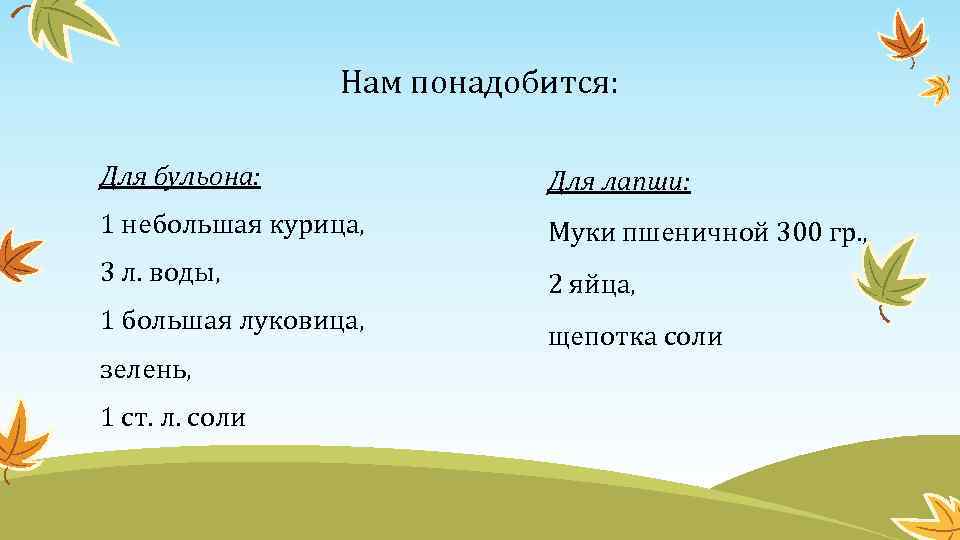 Нам понадобится:

Для бульона:

1 небольшая курица,

3 л. воды,

1 большая луковица,

зелень,

1 ст. л. соли

Для лапши:

Муки пшеничной 300 гр.,

2 яйца,

щепотка соли